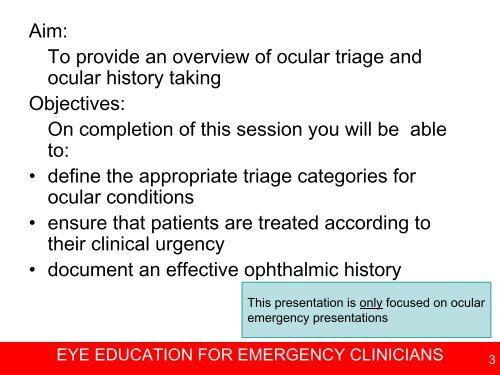 Aim:

To provide an overview of ocular triage and ocular history taking

Objectives:

On completion of this session you will be able to:

• define the appropriate triage categories for ocular conditions
• ensure that patients are treated according to their clinical urgency
• document an effective ophthalmic history

This presentation is only focused on ocular emergency presentations

EYE EDUCATION FOR EMERGENCY CLINICIANS

3